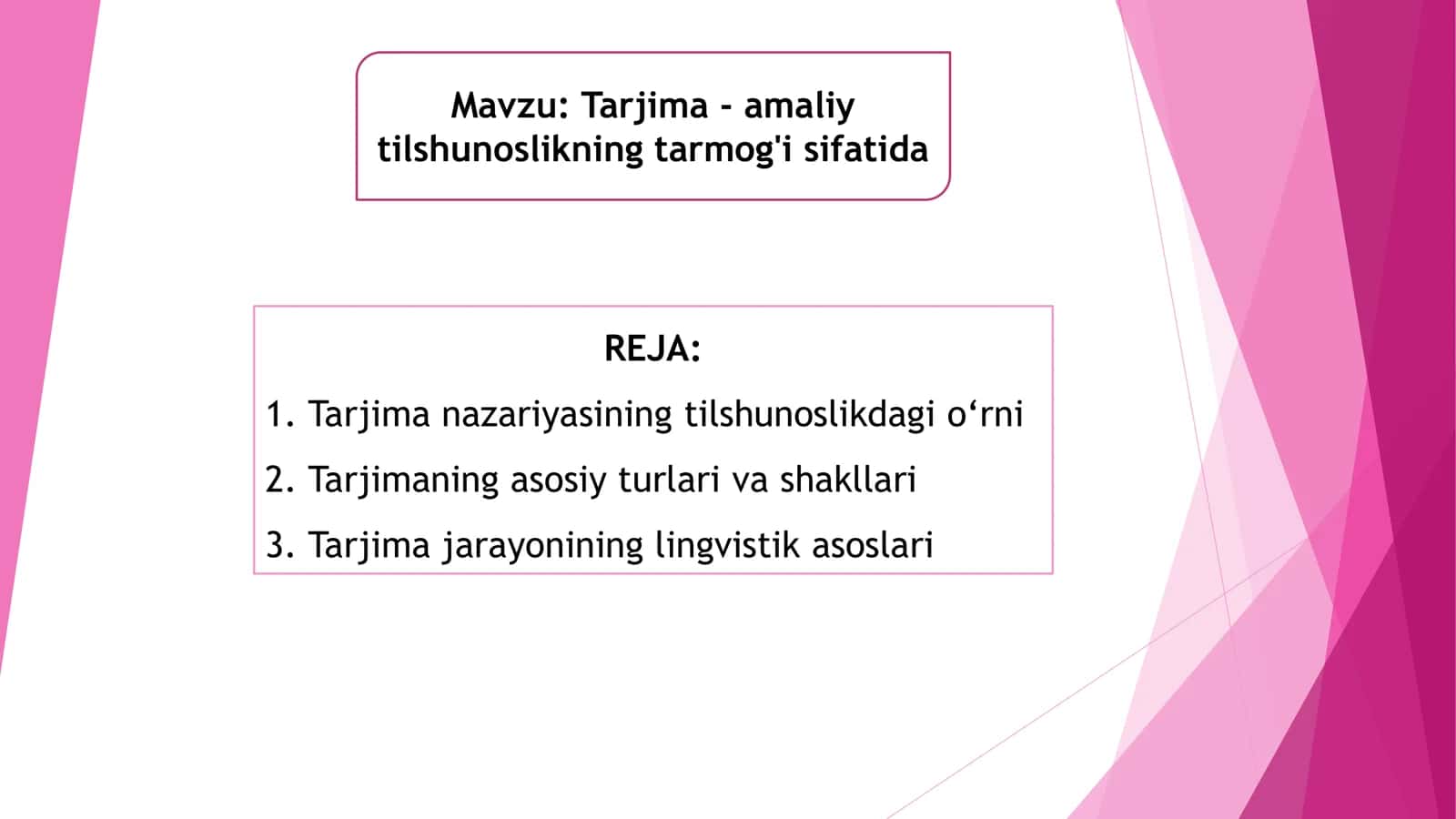 Mavzu: Tarjima - amaliy tilshunoslikning tarmog'i sifatida

REJA:

1. Tarjima nazariyasining tilshunoslikdagi o‘rni

2. Tarjimaning asosiy turlari va shakllari

3. Tarjima jarayonining lingvistik asoslari